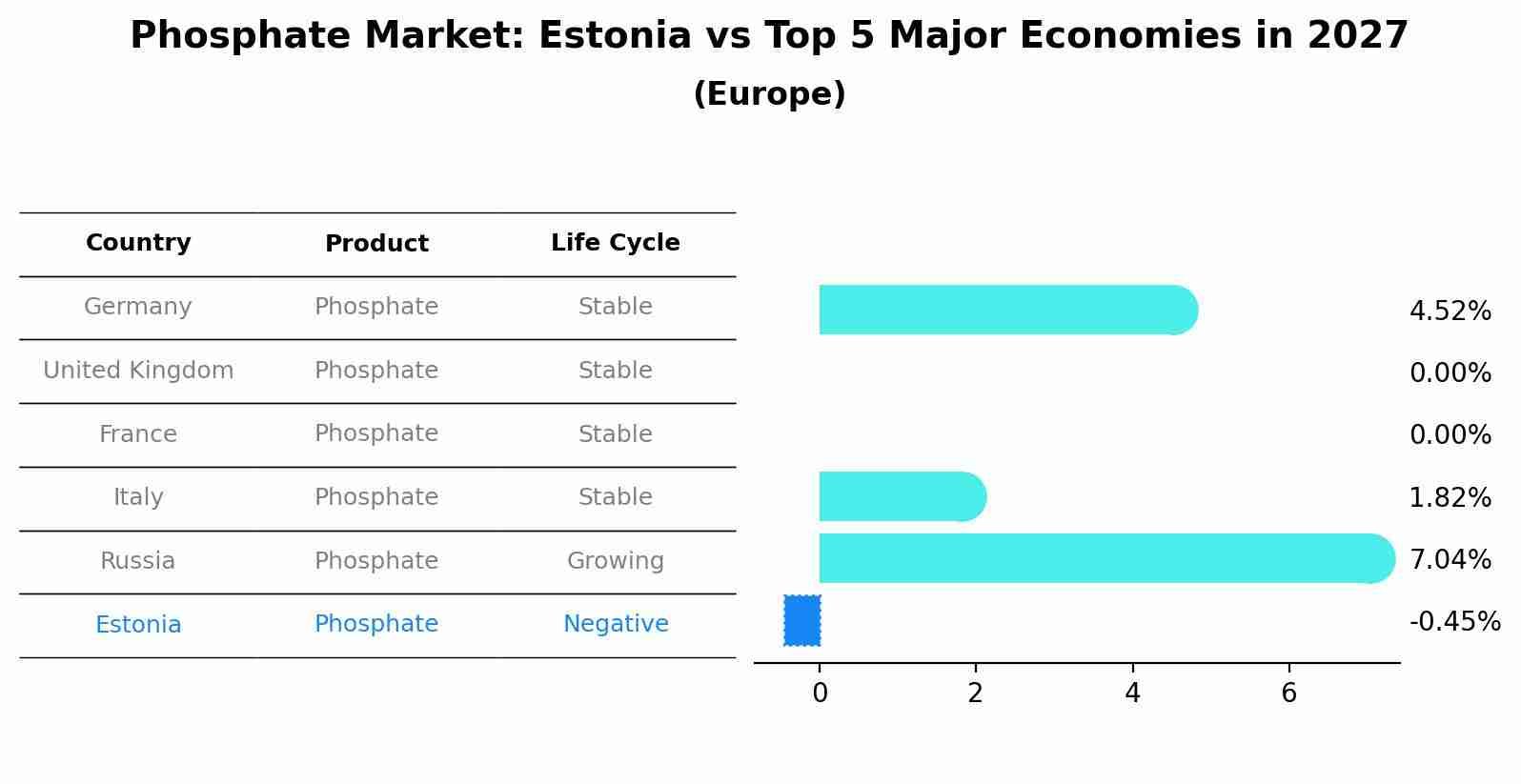 Phosphate Market: Estonia vs Top 5 Major Economies in 2027
(Europe)

| Country | Product | Life Cycle |
|---|---|---|
| Germany | Phosphate | Stable |
| United Kingdom | Phosphate | Stable |
| France | Phosphate | Stable |
| Italy | Phosphate | Stable |
| Russia | Phosphate | Growing |
| Estonia | Phosphate | Negative |

4.52%
0.00%
0.00%
1.82%
7.04%
-0.45%

0
2
4
6